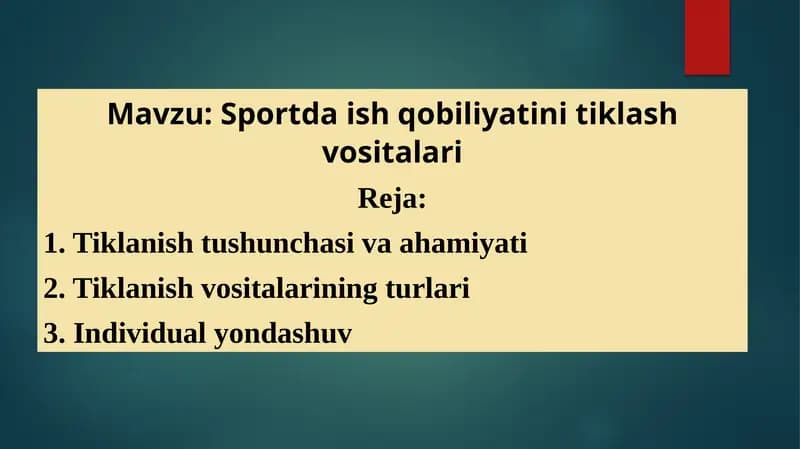 Mavzu: Sportda ish qobiliyatini tiklash vositalari

Reja:

1. Tiklanish tushunchasi va ahamiyati

2. Tiklanish vositalarining turlari

3. Individual yondashuv